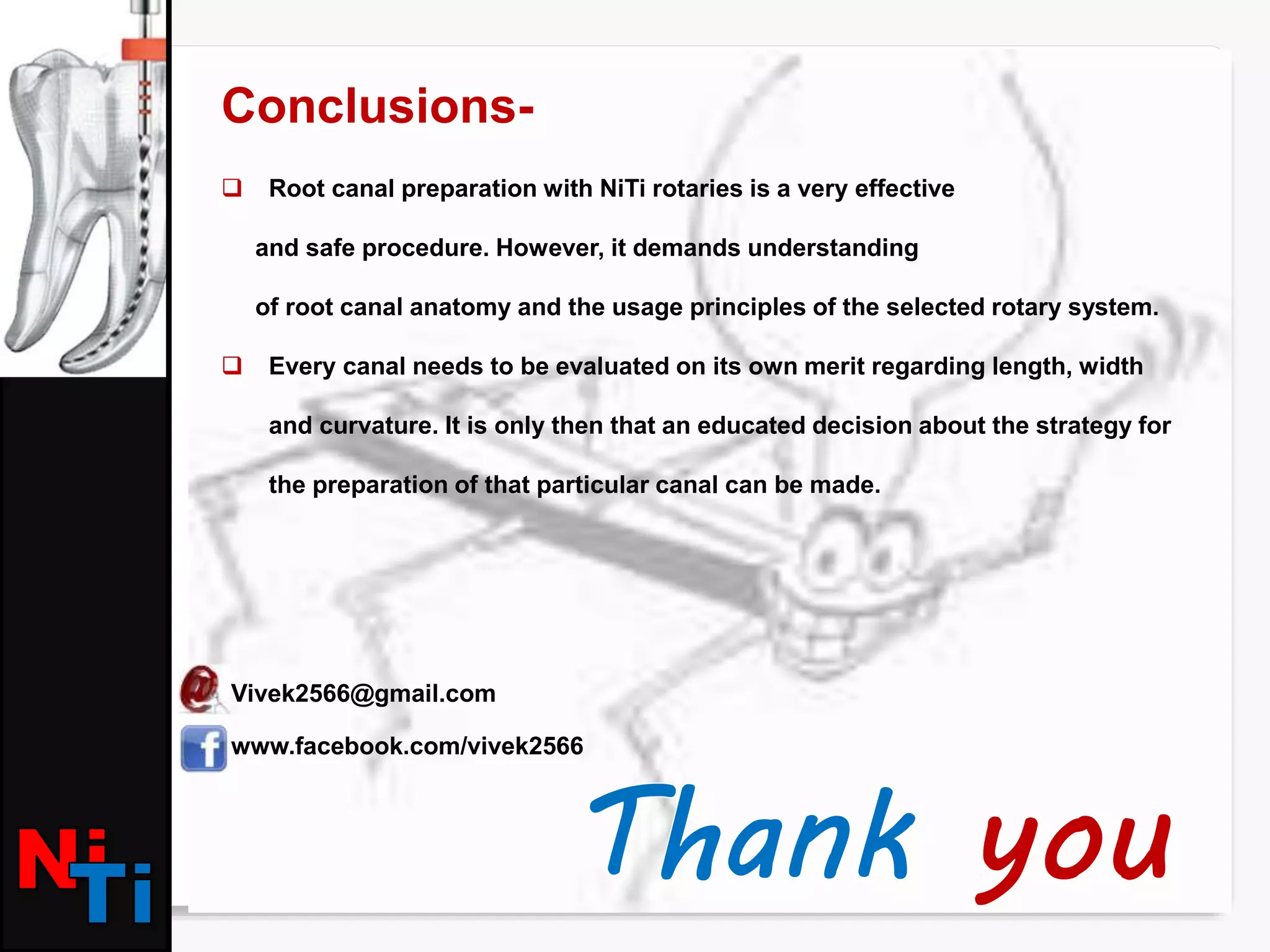 Conclusions-

❑ Root canal preparation with NiTi rotaries is a very effective and safe procedure. However, it demands understanding of root canal anatomy and the usage principles of the selected rotary system.

❑ Every canal needs to be evaluated on its own merit regarding length, width and curvature. It is only then that an educated decision about the strategy for the preparation of that particular canal can be made.

Vivek2566@gmail.com

www.facebook.com/vivek2566

Thank you

NiTi